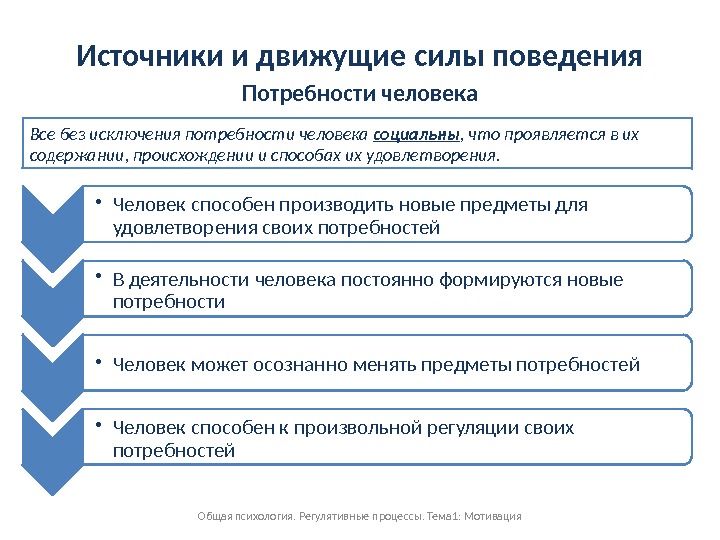 Источники и движущие силы поведения

Потребности человека

Все без исключения потребности человека социальны, что проявляется в их содержании, происхождении и способах их удовлетворения.

• Человек способен производить новые предметы для удовлетворения своих потребностей

• В деятельности человека постоянно формируются новые потребности

• Человек может осознанно менять предметы потребностей

• Человек способен к произвольной регуляции своих потребностей

Общая психология. Регулятивные процессы. Тема1: Мотивация